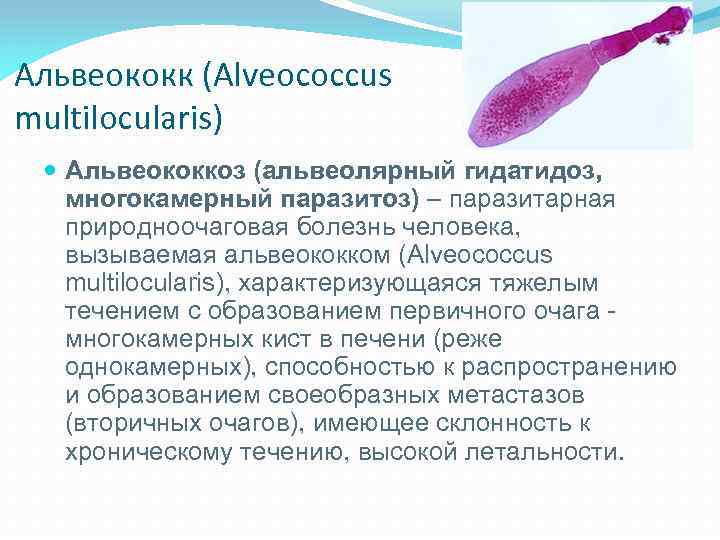 Альвеококк (Alveococcus multilocularis)

Альвеококкоз (альвеолярный гидатидоз, многокамерный паразитоз) – паразитарная природноочаговая болезнь человека, вызываемая альвеококком (Alveococcus multilocularis), характеризующаяся тяжелым течением с образованием первичного очага - многокамерных кист в печени (реже однокамерных), способностью к распространению и образованием своеобразных метастазов (вторичных очагов), имеющее склонность к хроническому течению, высокой летальности.